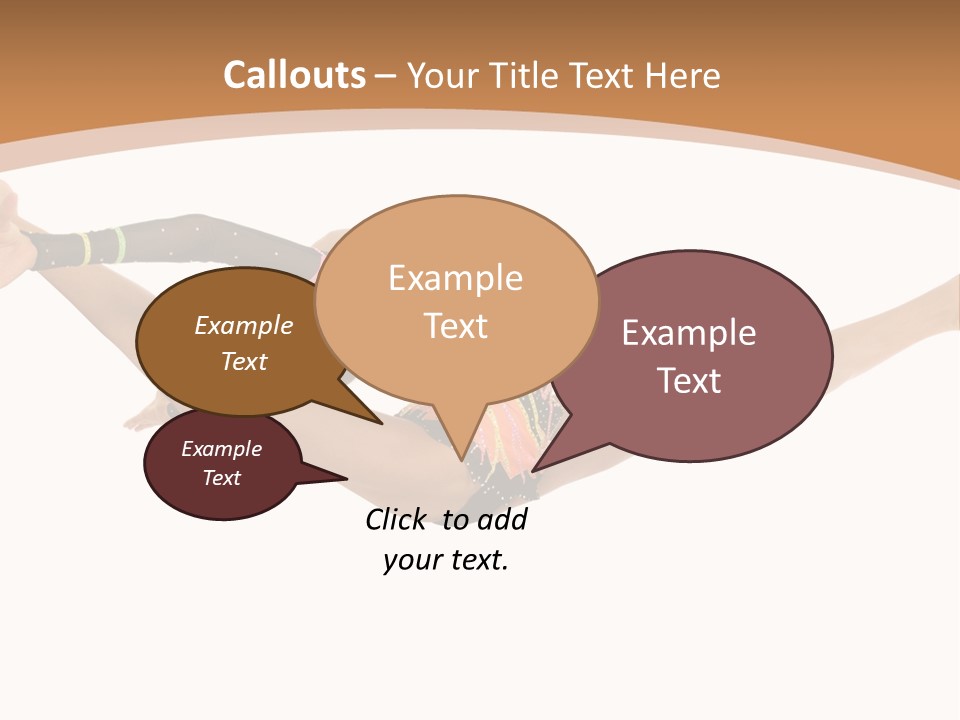 Callouts – Your Title Text Here

Example Text

Example Text

Example Text

Example Text

Click to add your text.